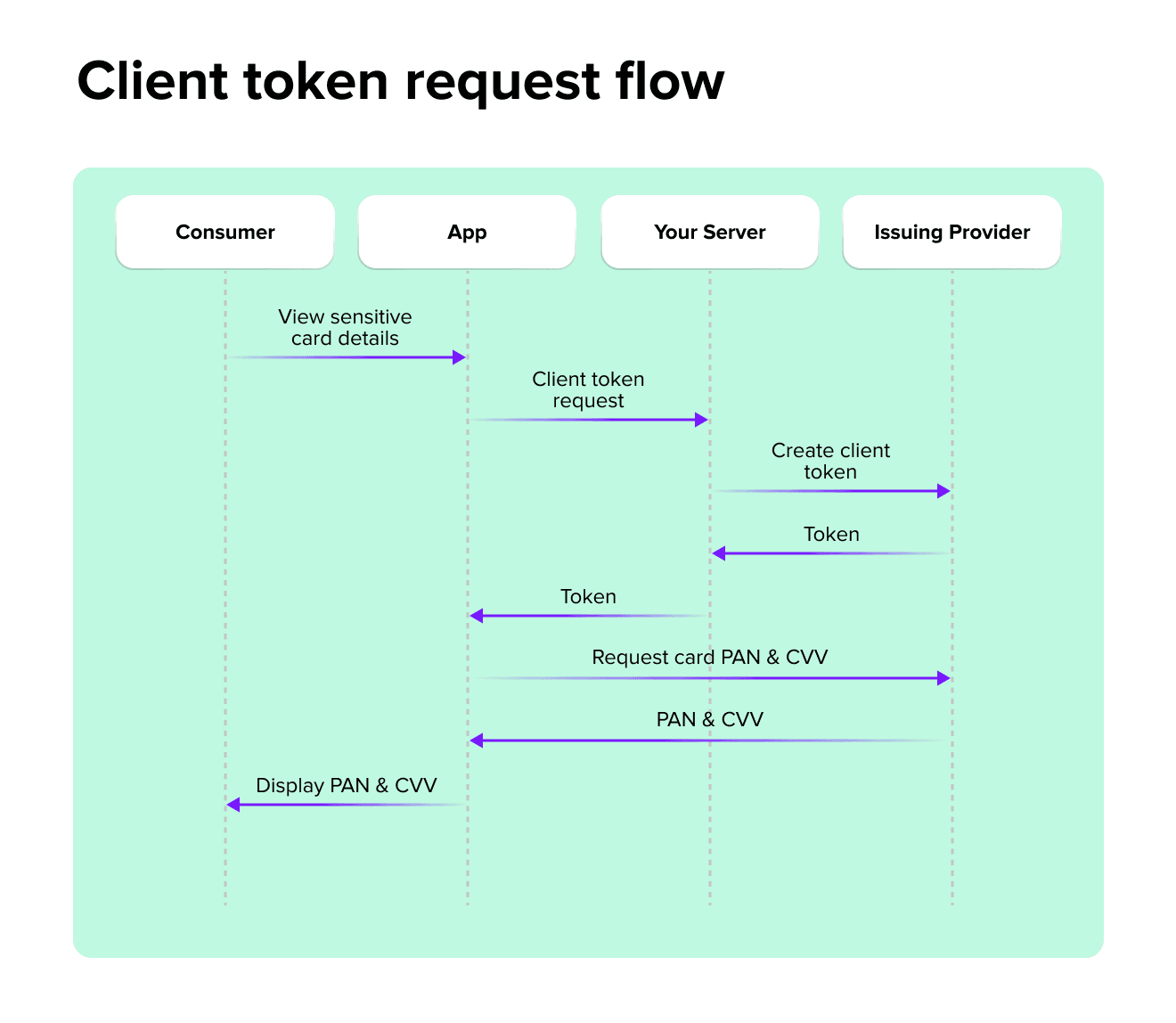 Client token request flow

Consumer

App

Your Server

Issuing Provider

View sensitive card details

Client token request

Create client token

Token

Token

Request card PAN & CVV

PAN & CVV

Display PAN & CVV